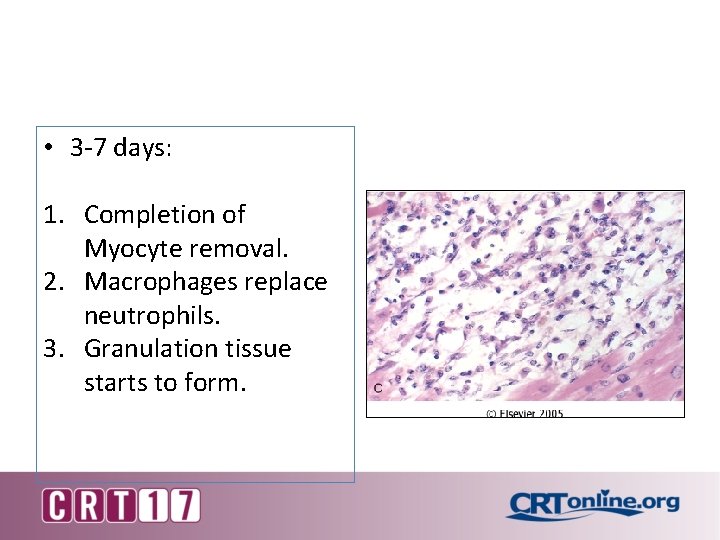 • 3-7 days:

1. Completion of Myocyte removal.
2. Macrophages replace neutrophils.
3. Granulation tissue starts to form.

C

(c) Elsevier 2005

CRT17

CRTonline.org